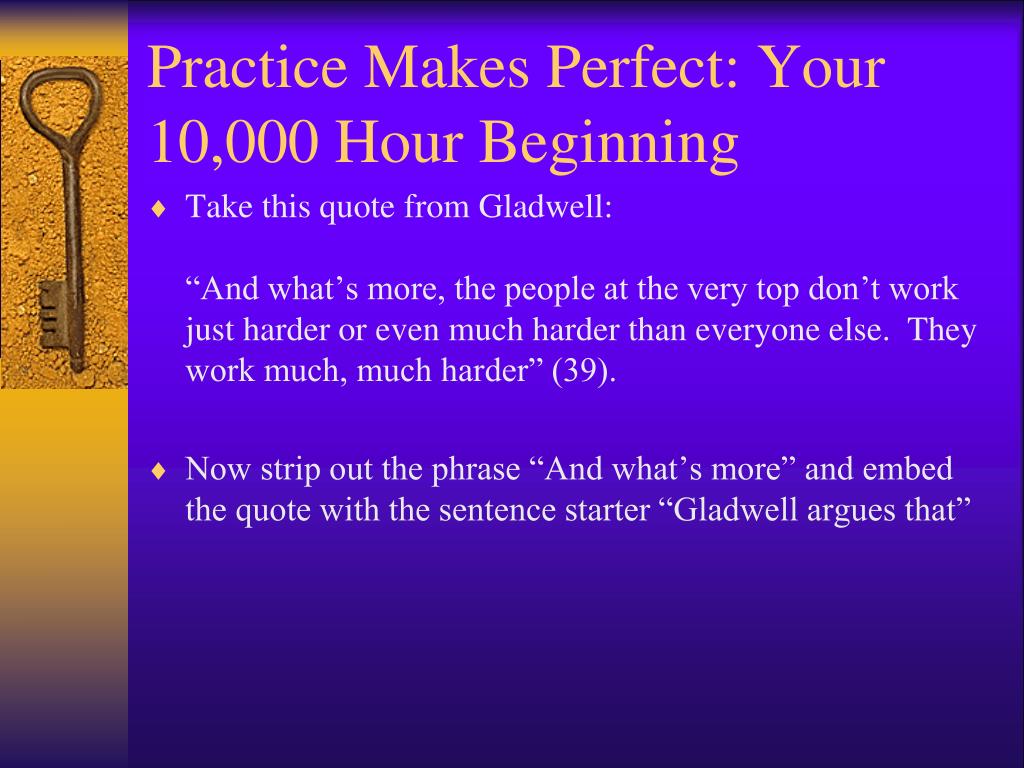 Practice Makes Perfect: Your 10,000 Hour Beginning

♦ Take this quote from Gladwell:

“And what’s more, the people at the very top don’t work just harder or even much harder than everyone else. They work much, much harder” (39).

♦ Now strip out the phrase “And what’s more” and embed the quote with the sentence starter “Gladwell argues that”